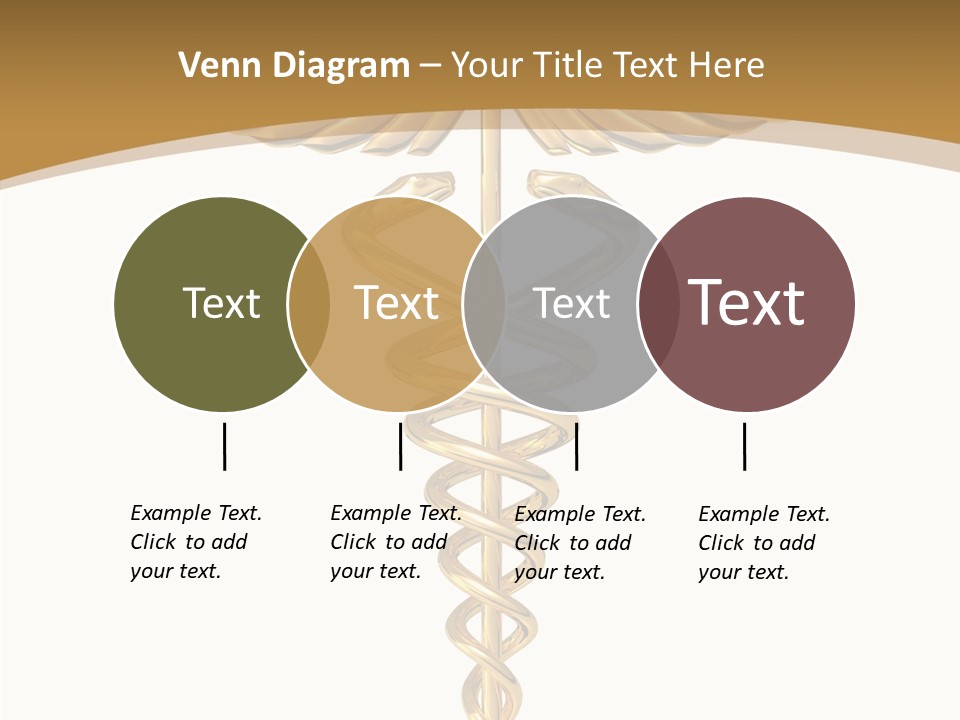 Venn Diagram – Your Title Text Here

Text

Text

Text

Text

Example Text. Click to add your text.

Example Text. Click to add your text.

Example Text. Click to add your text.

Example Text. Click to add your text.